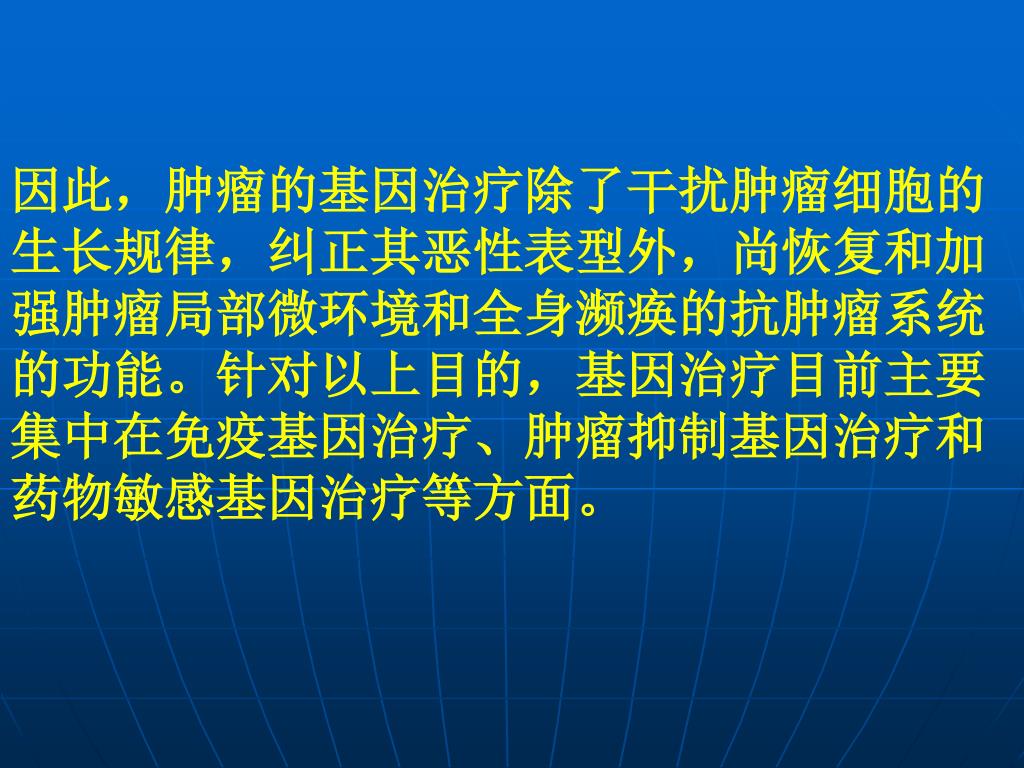 因此，肿瘤的基因治疗除了干扰肿瘤细胞的生长规律，纠正其恶性表型外，尚恢复和加强肿瘤局部微环境和全身濒痪的抗肿瘤系统的功能。针对以上目的，基因治疗目前主要集中在免疫基因治疗、肿瘤抑制基因治疗和药物敏感基因治疗等方面。